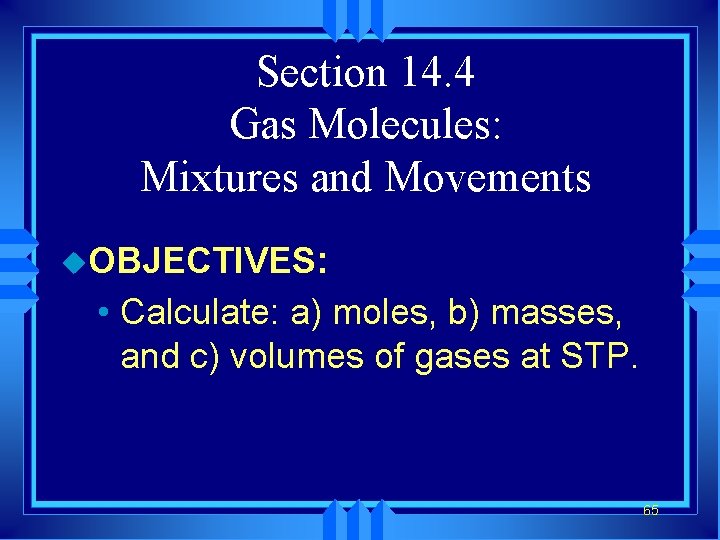 Section 14.4
Gas Molecules:
Mixtures and Movements

OBJECTIVES:

• Calculate: a) moles, b) masses, and c) volumes of gases at STP.

65